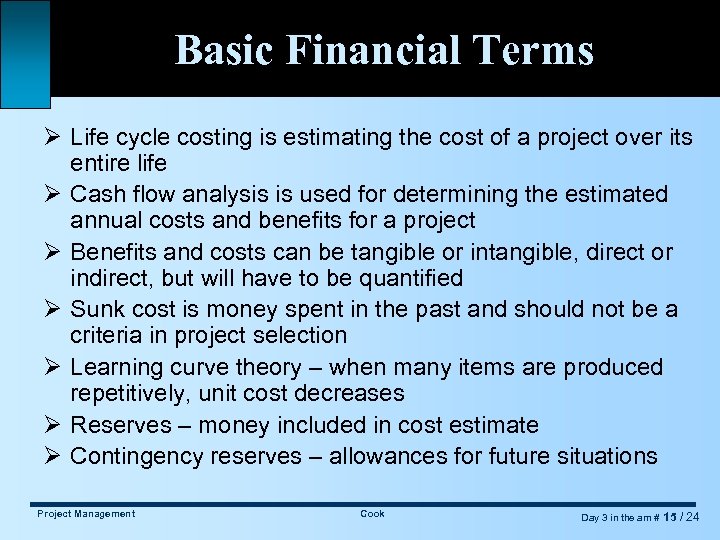 Basic Financial Terms

➢ Life cycle costing is estimating the cost of a project over its entire life

➢ Cash flow analysis is used for determining the estimated annual costs and benefits for a project

➢ Benefits and costs can be tangible or intangible, direct or indirect, but will have to be quantified

➢ Sunk cost is money spent in the past and should not be a criteria in project selection

➢ Learning curve theory – when many items are produced repetitively, unit cost decreases

➢ Reserves – money included in cost estimate

➢ Contingency reserves – allowances for future situations

Project Management

Cook

Day 3 in the am # 15 / 24